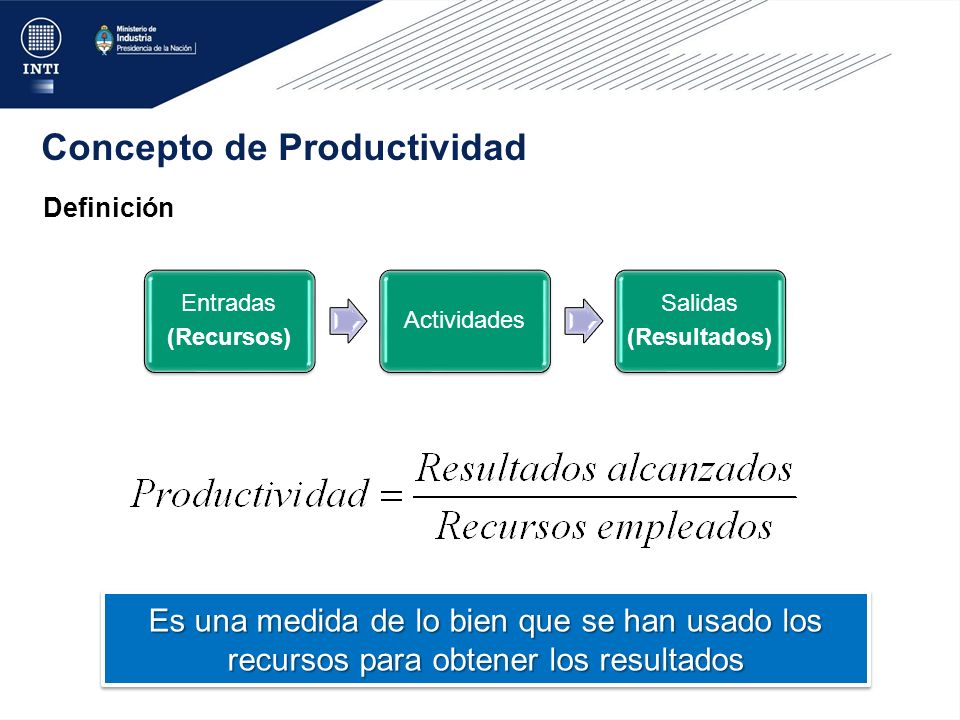 INTI

Ministerio de Industria
Presidencia de la Nación

Concepto de Productividad

Definición

Entradas
(Recursos)

Actividades

Salidas
(Resultados)

$Productividad = \frac{Resultados\ alcanzados}{Recursos\ empleados}$

Es una medida de lo bien que se han usado los recursos para obtener los resultados